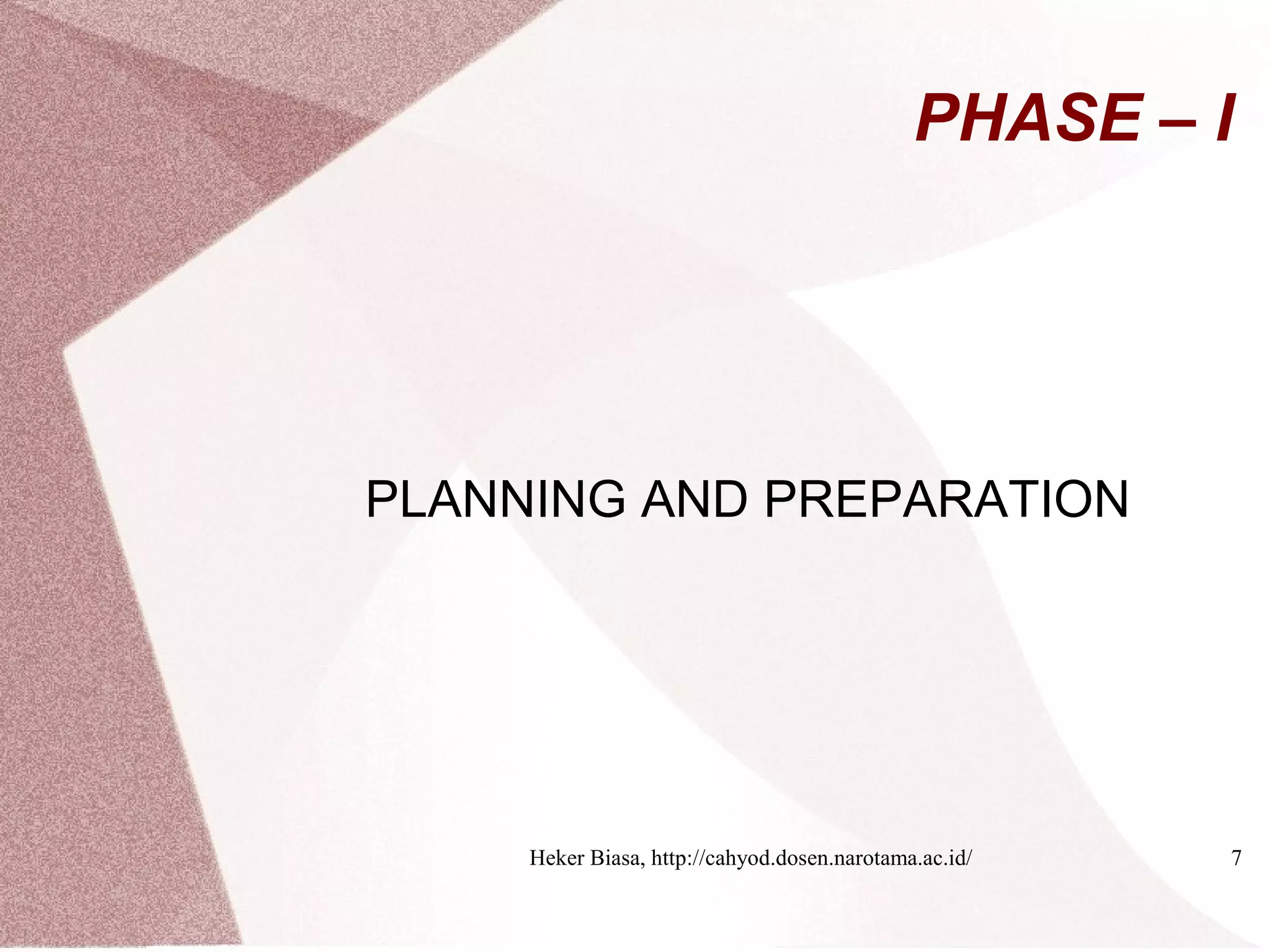 PHASE – I

PLANNING AND PREPARATION

Heker Biasa, http://cahyod.dosen.narotama.ac.id/

7